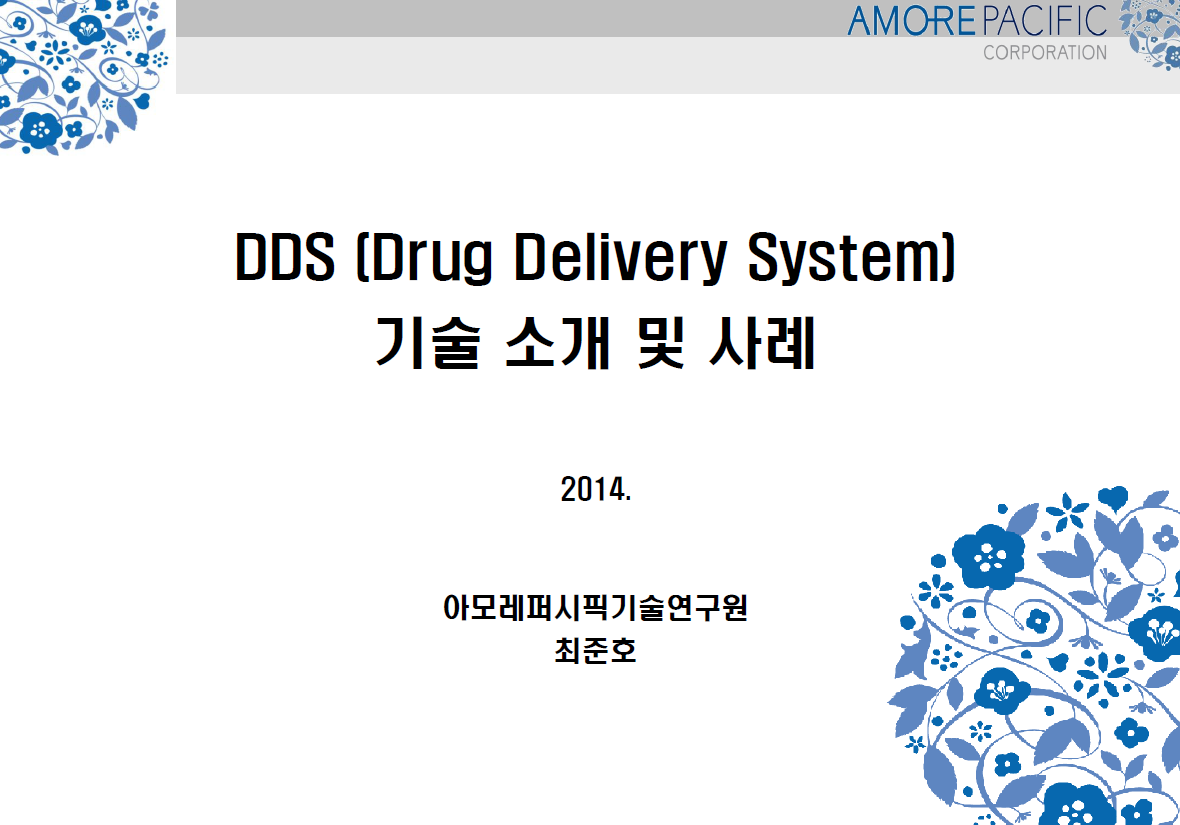 AMOREPACIFIC
CORPORATION

DDS (Drug Delivery System)
기술 소개 및 사례

2014.

아모레퍼시픽기술연구원
최준호